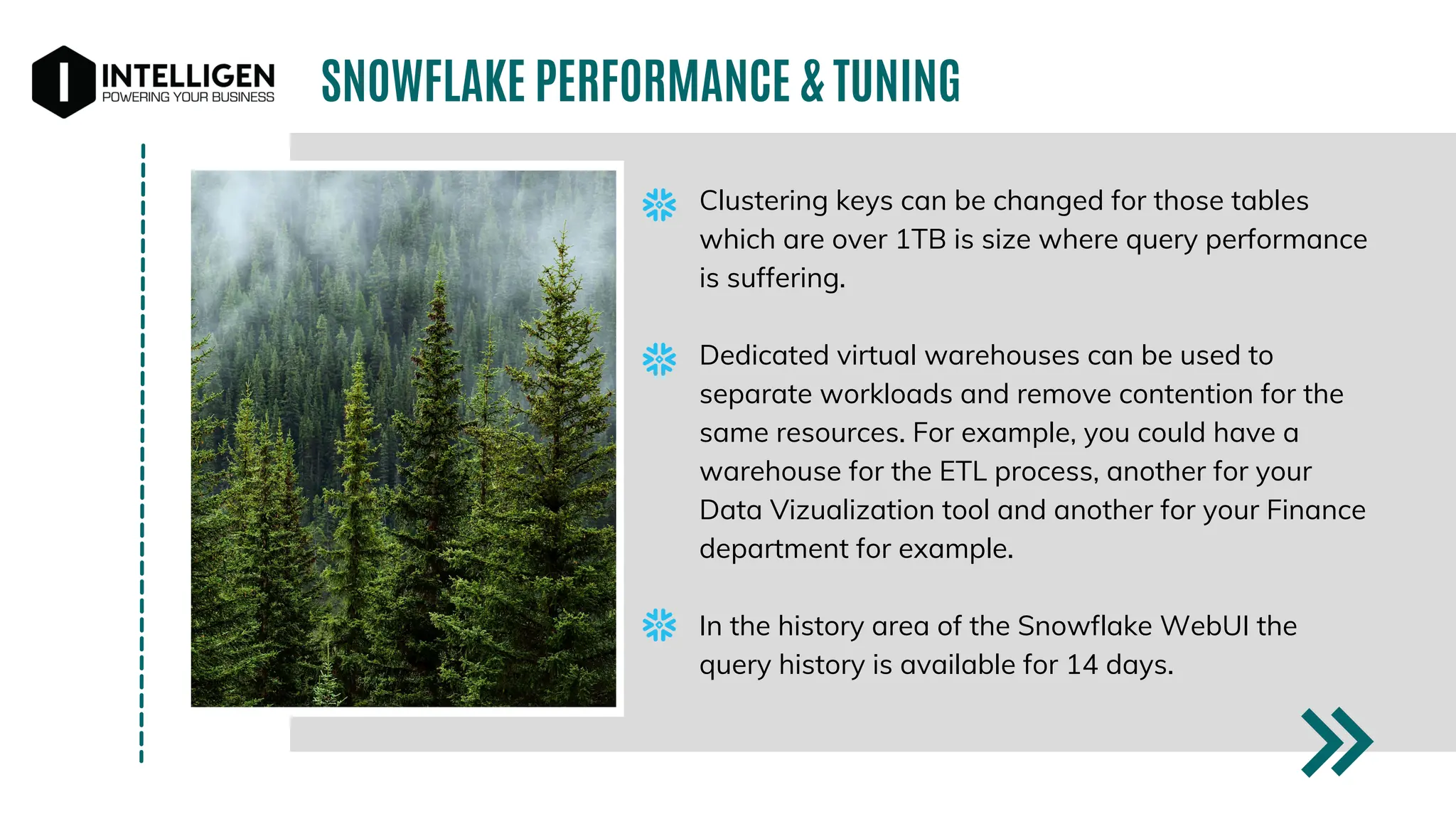 INTELLIGEN
POWERING YOUR BUSINESS

SNOWFLAKE PERFORMANCE & TUNING

Clustering keys can be changed for those tables which are over 1TB is size where query performance is suffering.

Dedicated virtual warehouses can be used to separate workloads and remove contention for the same resources. For example, you could have a warehouse for the ETL process, another for your Data Vizualization tool and another for your Finance department for example.

In the history area of the Snowflake WebUI the query history is available for 14 days.